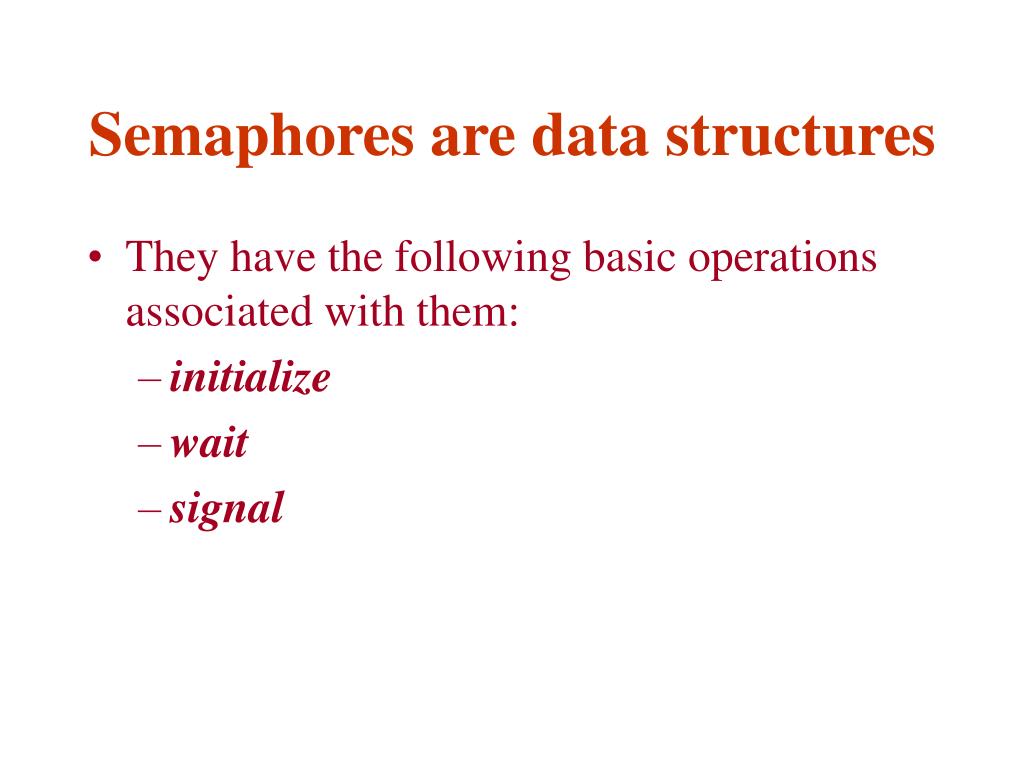 Semaphores are data structures

• They have the following basic operations associated with them:
– initialize
– wait
– signal